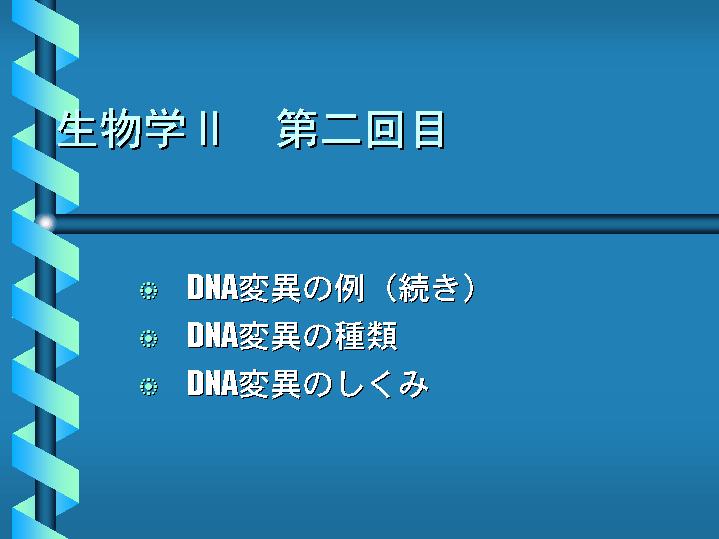 生物学II　第二回目

DNA変異の例（続き）
DNA変異の種類
DNA変異のしくみ